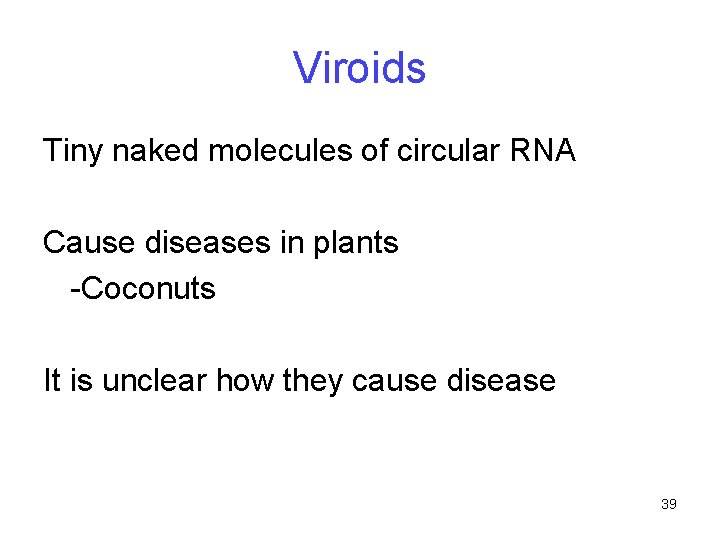 Viroids

Tiny naked molecules of circular RNA

Cause diseases in plants
-Coconuts

It is unclear how they cause disease

39